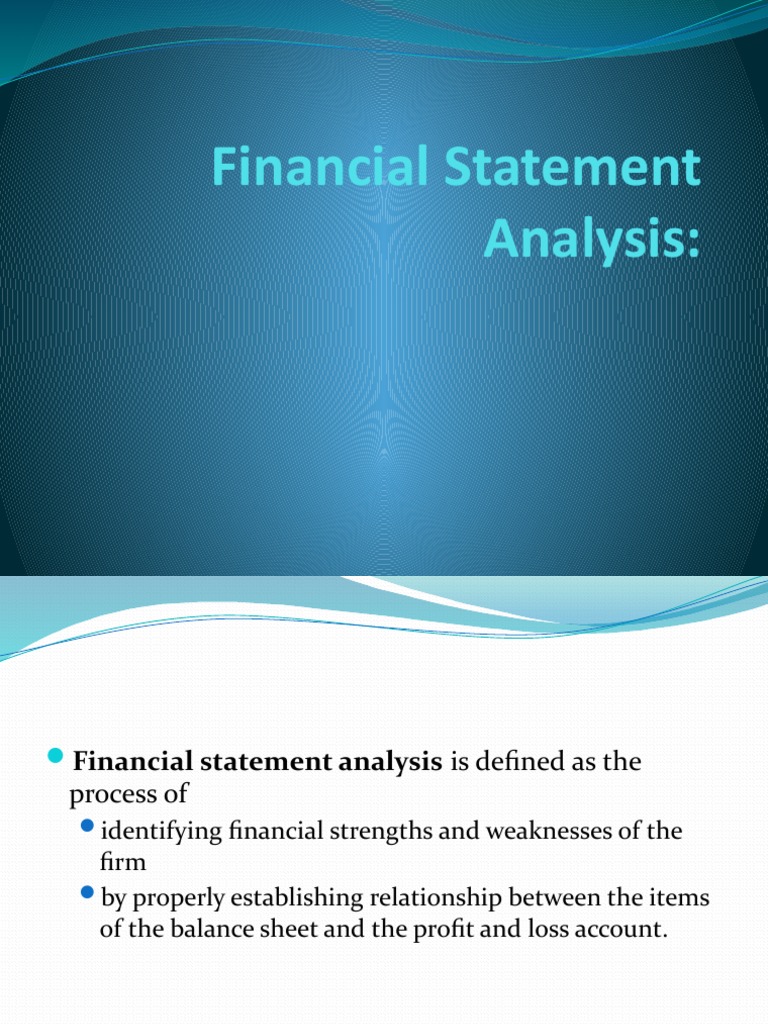 Financial Statement Analysis:

Financial statement analysis is defined as the process of

identifying financial strengths and weaknesses of the firm

by properly establishing relationship between the items of the balance sheet and the profit and loss account.